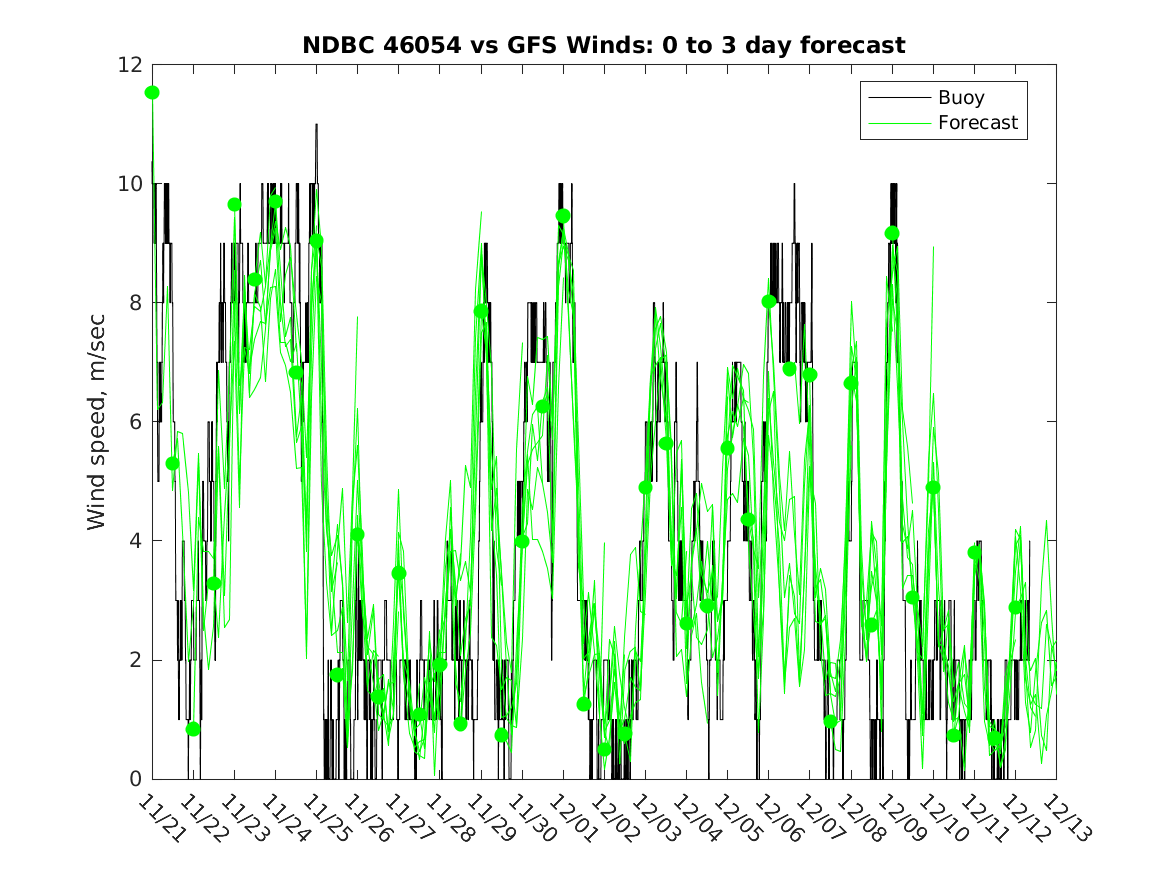 NDBC 46054 vs GFS Winds: 0 to 3 day forecast

Buoy
Forecast

Wind speed, m/sec

12
10
8
6
4
2
0

11/21
11/22
11/23
11/24
11/25
11/26
11/27
11/28
11/29
11/30
12/01
12/02
12/03
12/04
12/05
12/06
12/07
12/08
12/09
12/10
12/11
12/12
12/13